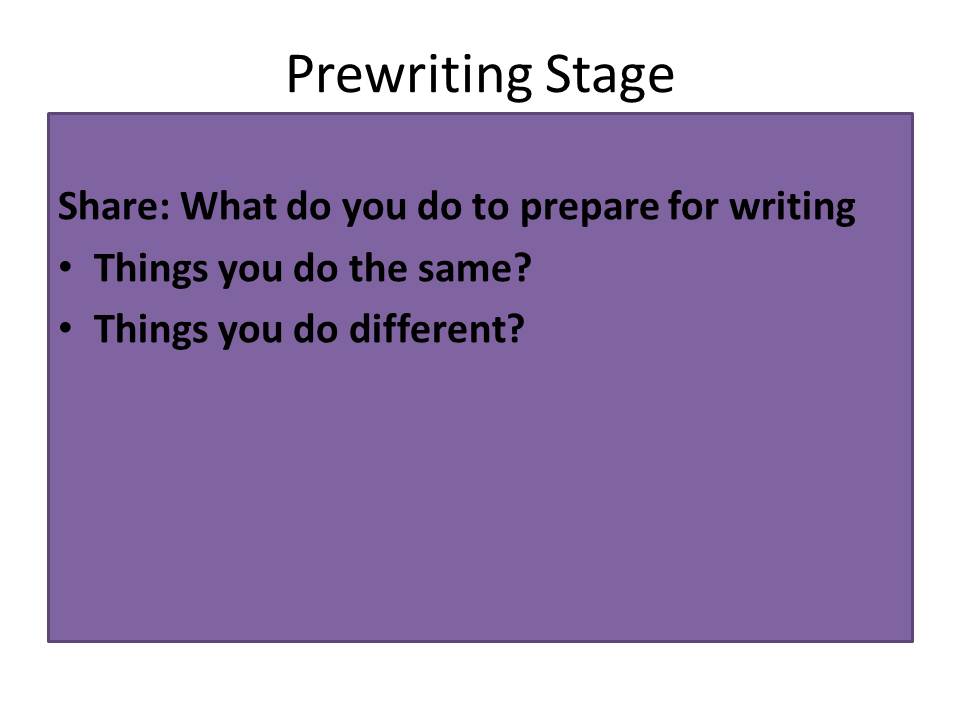 Prewriting Stage

Share: What do you do to prepare for writing

• Things you do the same?
• Things you do different?